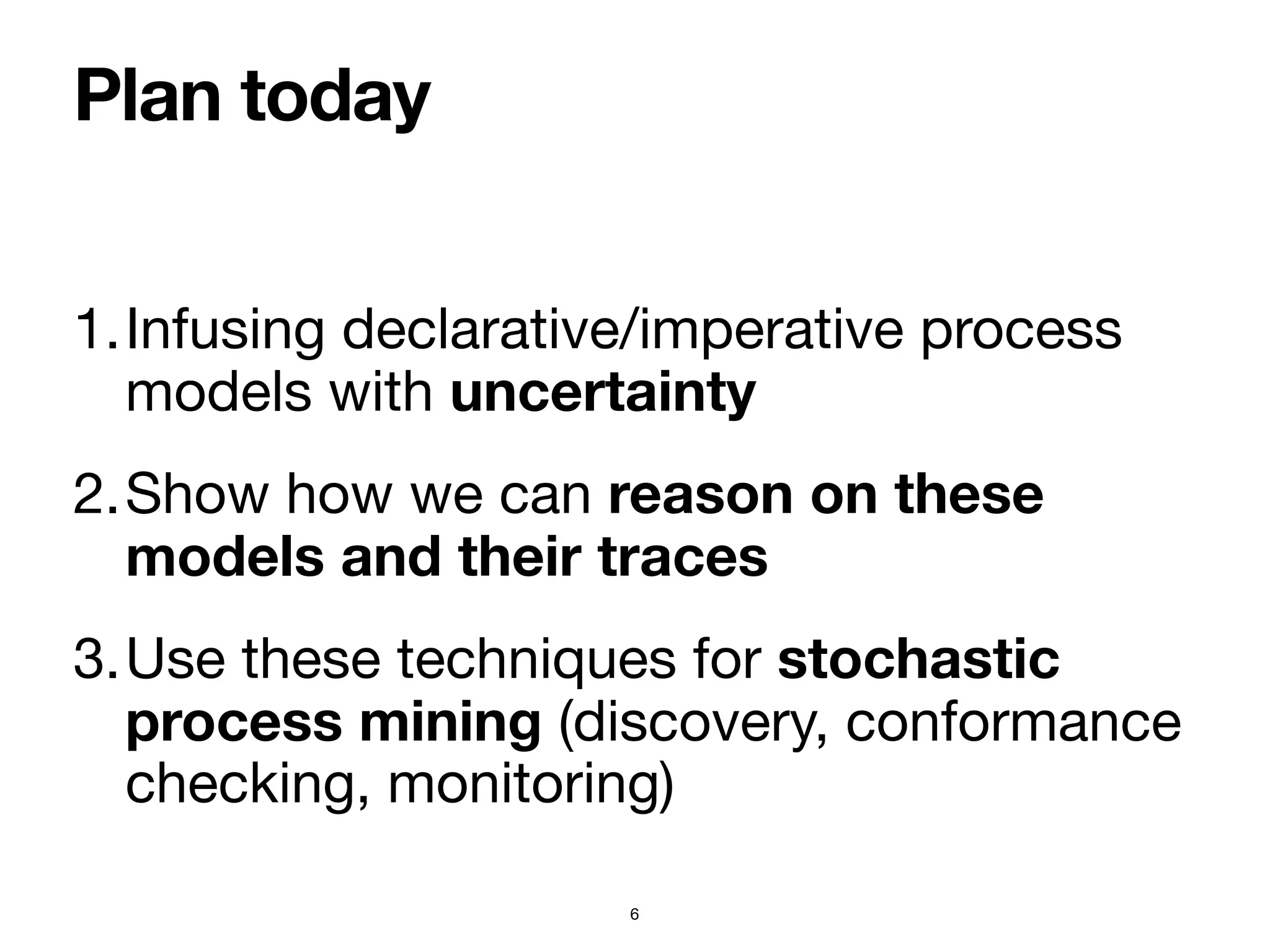 Plan today

1. Infusing declarative/imperative process models with uncertainty

2. Show how we can reason on these models and their traces

3. Use these techniques for stochastic process mining (discovery, conformance checking, monitoring)

6